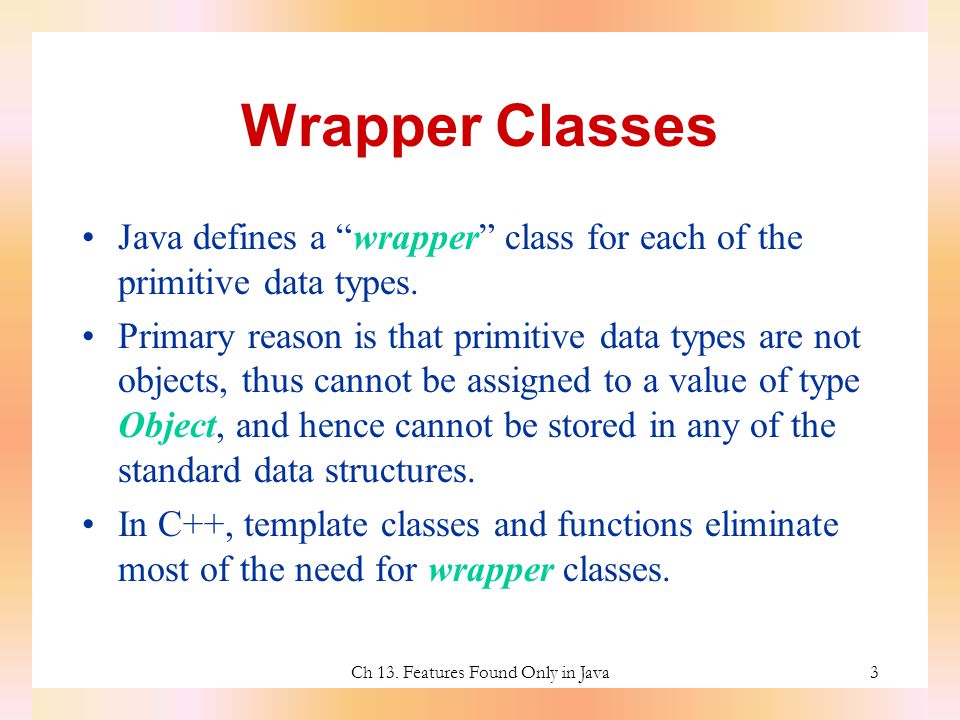 Wrapper Classes

• Java defines a “wrapper” class for each of the primitive data types.

• Primary reason is that primitive data types are not objects, thus cannot be assigned to a value of type Object, and hence cannot be stored in any of the standard data structures.

• In C++, template classes and functions eliminate most of the need for wrapper classes.

Ch 13. Features Found Only in Java

3